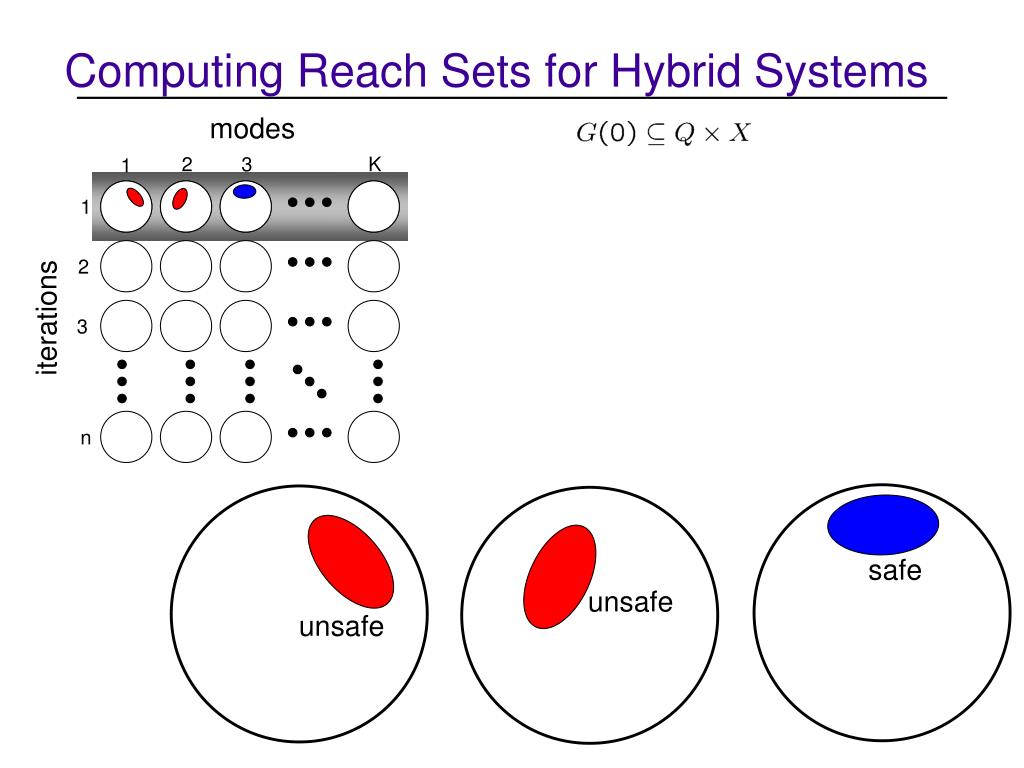 Computing Reach Sets for Hybrid Systems

modes

$G(0) \subseteq Q \times X$

1 2 3 K

iterations

1
2
3
n

unsafe

unsafe

safe